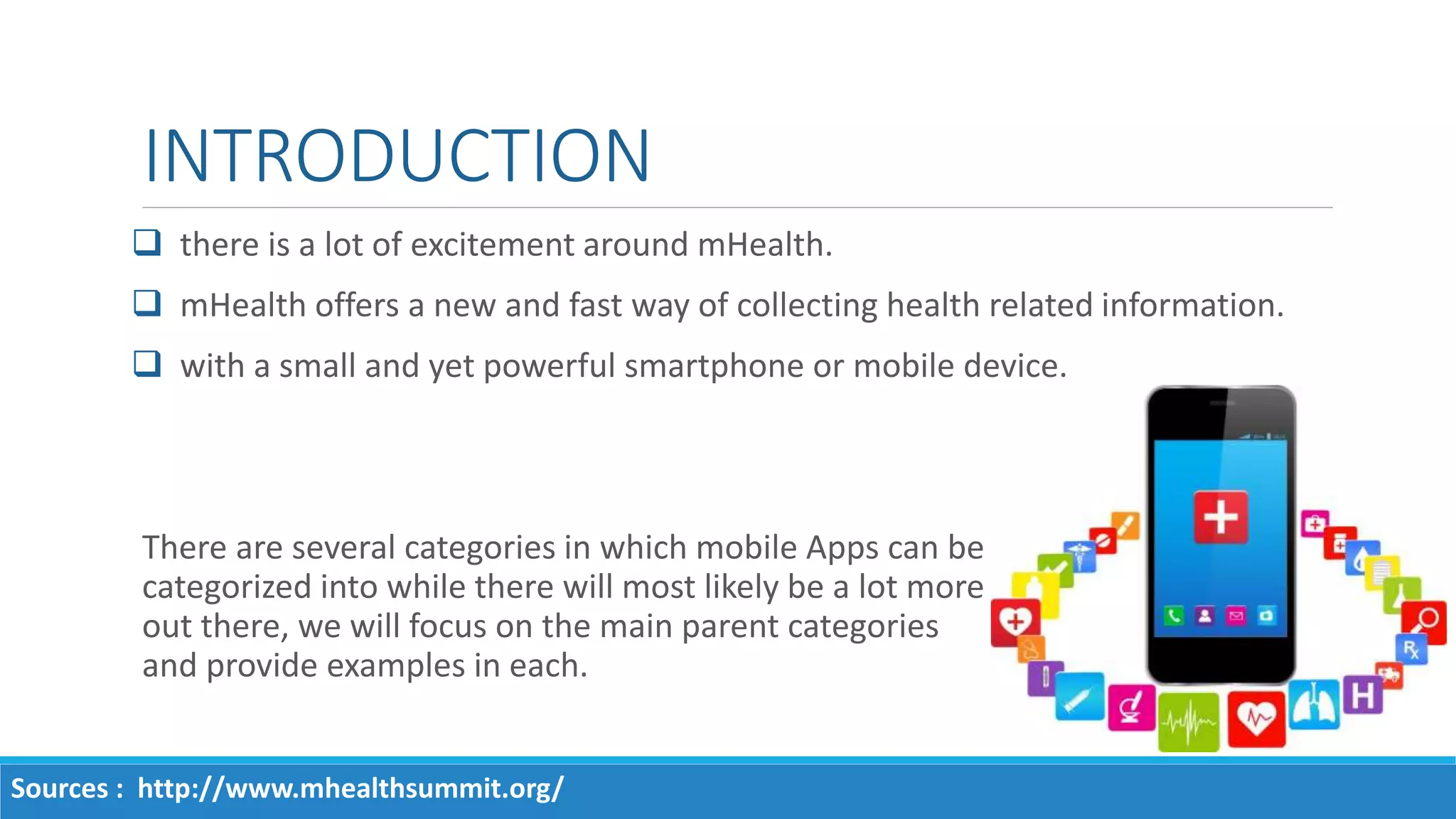 INTRODUCTION

❑ there is a lot of excitement around mHealth.

❑ mHealth offers a new and fast way of collecting health related information.

❑ with a small and yet powerful smartphone or mobile device.

There are several categories in which mobile Apps can be categorized into while there will most likely be a lot more out there, we will focus on the main parent categories and provide examples in each.

Rx

H

Sources : http://www.mhealthsummit.org/